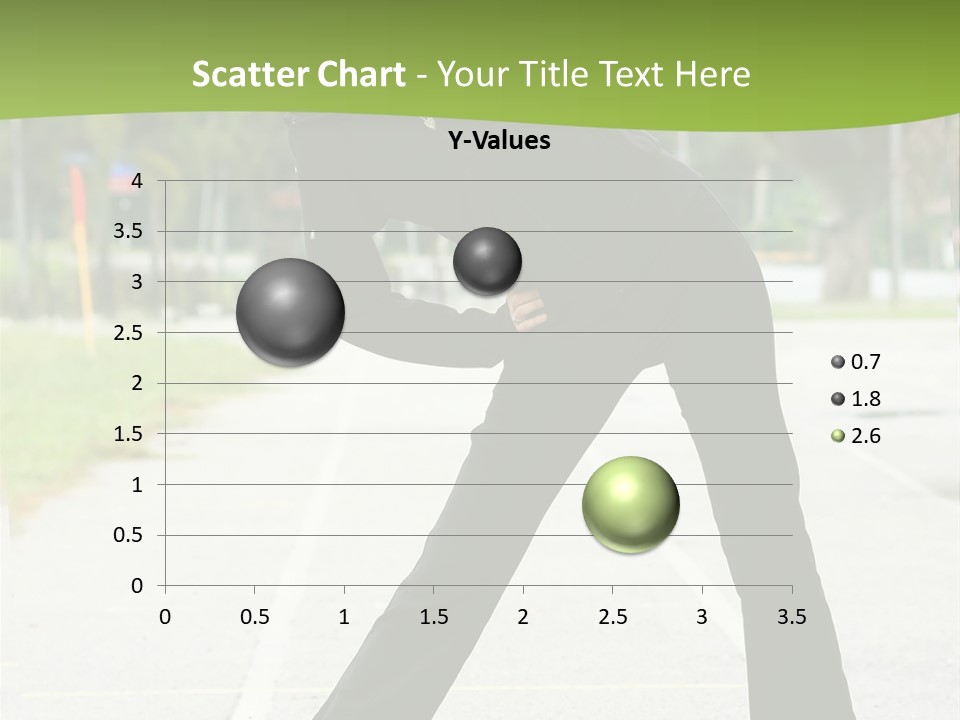 Scatter Chart - Your Title Text Here

Y-Values

4
3.5
3
2.5
2
1.5
1
0.5
0

0 0.5 1 1.5 2 2.5 3 3.5

0.7
1.8
2.6